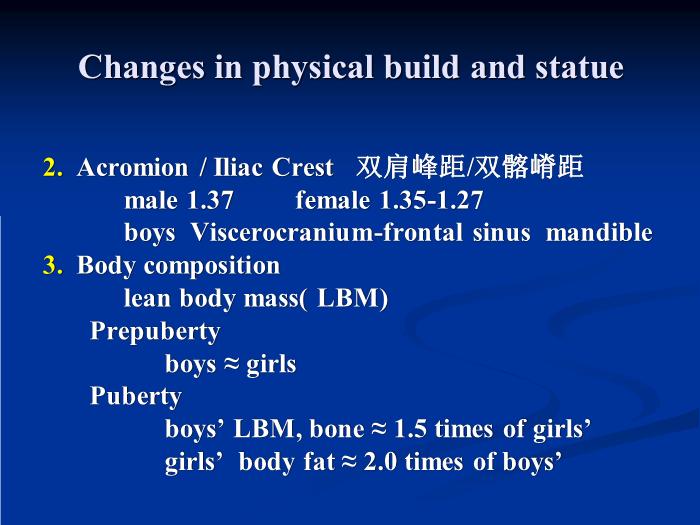 Changes in physical build and statue

2. Acromion / Iliac Crest 双肩峰距/双髂嵴距
male 1.37 female 1.35-1.27
boys Viscerocranium-frontal sinus mandible
3. Body composition
lean body mass( LBM)
Prepuberty
boys ≈ girls
Puberty
boys’ LBM, bone ≈ 1.5 times of girls’
girls’ body fat ≈ 2.0 times of boys’